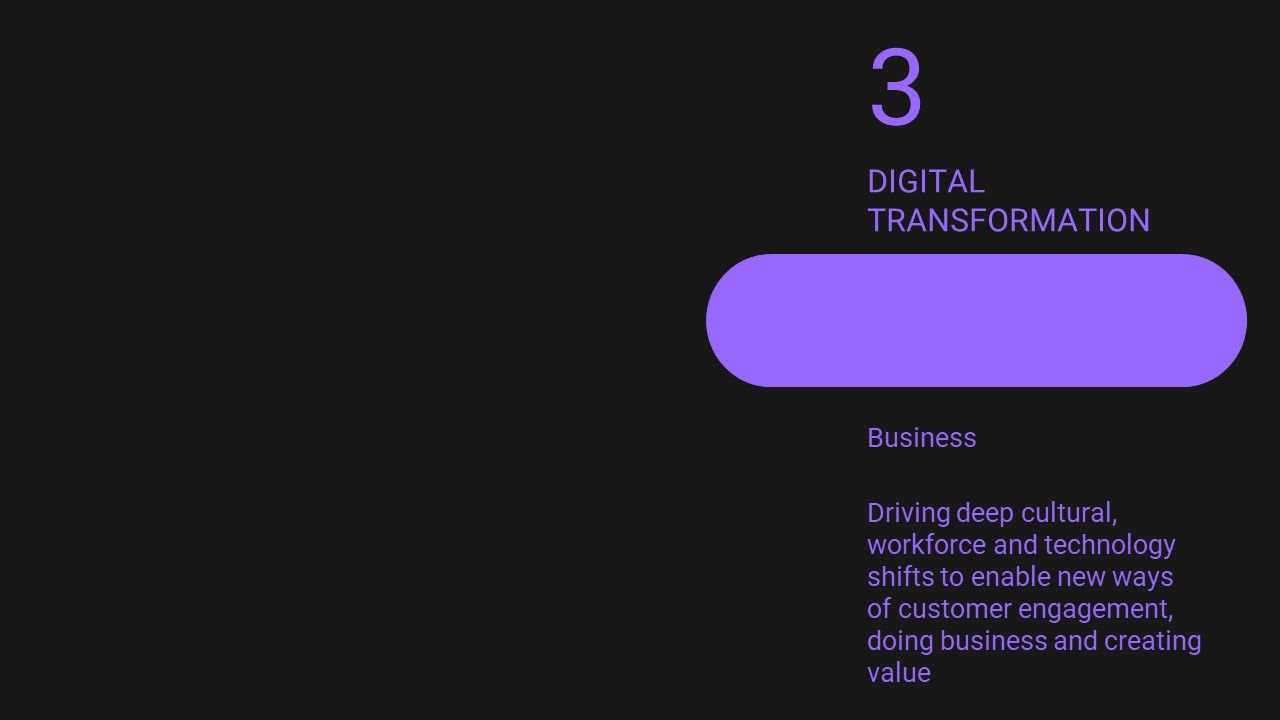 3

DIGITAL TRANSFORMATION

Business

Driving deep cultural, workforce and technology shifts to enable new ways of customer engagement, doing business and creating value